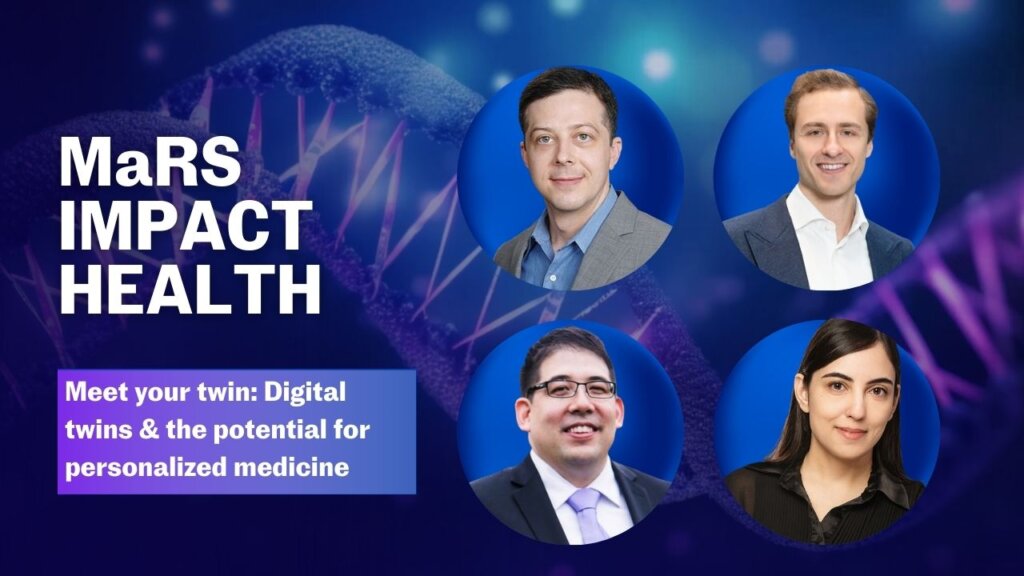 MaRS IMPACT HEALTH

Meet your twin: Digital twins & the potential for personalized medicine